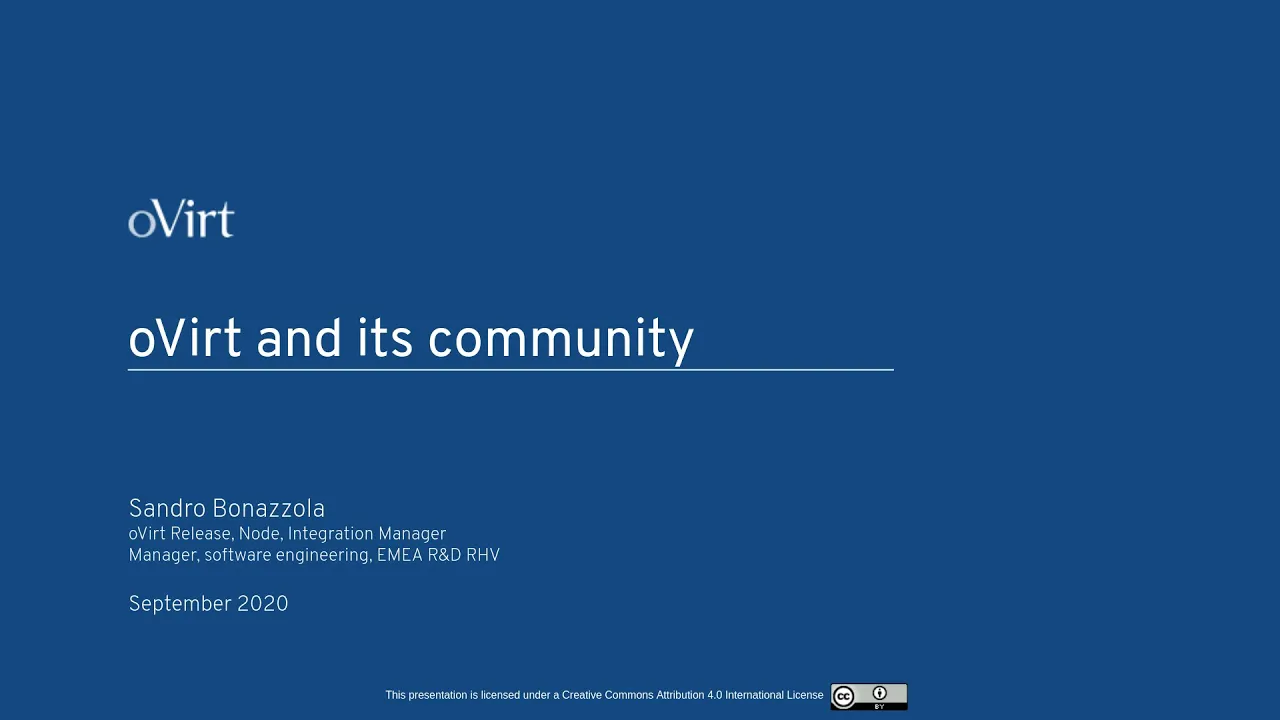 oVirt

oVirt and its community

Sandro Bonazzola
oVirt Release, Node, Integration Manager
Manager, software engineering, EMEA R&D RHV

September 2020

This presentation is licensed under a Creative Commons Attribution 4.0 International License

cc BY